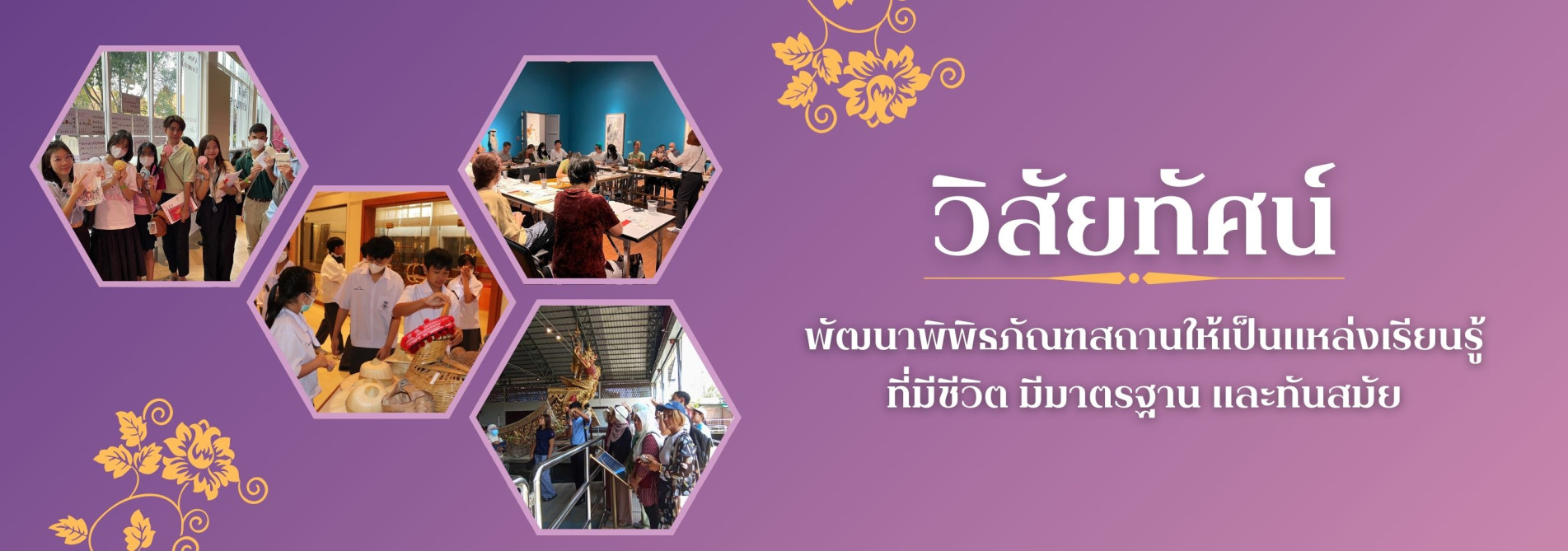 วิสัยทัศน์

พัฒนาพิพิธภัณฑสถานให้เป็นแหล่งเรียนรู้ ที่มีชีวิต มีมาตรฐาน และทันสมัย